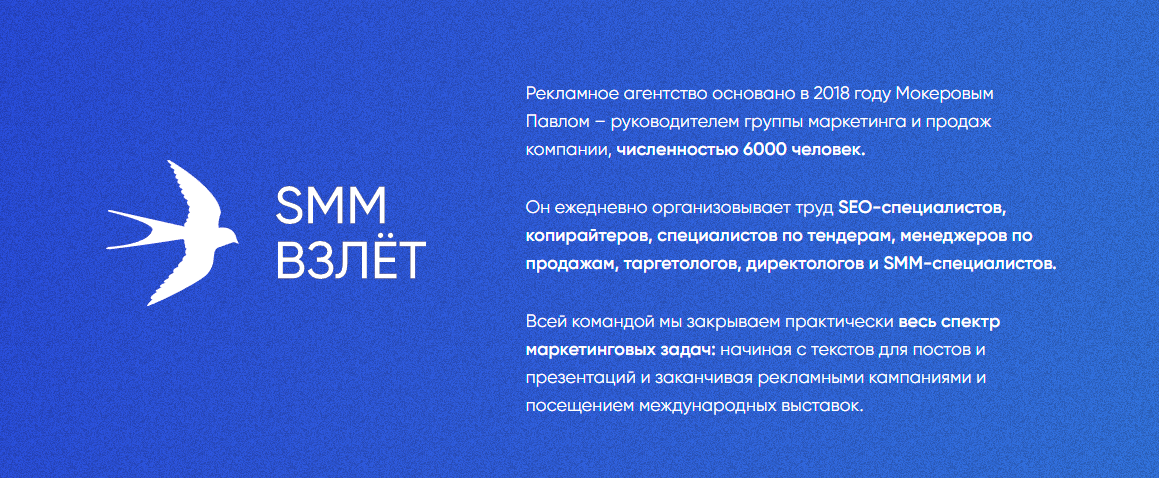 SMM
ВЗЛЁТ

Рекламное агентство основано в 2018 году Мокеровым Павлом – руководителем группы маркетинга и продаж компании, численностью 6000 человек.

Он ежедневно организовывает труд SEO-специалистов, копирайтеров, специалистов по тендерам, менеджеров по продажам, таргетологов, директологов и SMM-специалистов.

Всей командой мы закрываем практически весь спектр маркетинговых задач: начиная с текстов для постов и презентаций и заканчивая рекламными кампаниями и посещением международных выставок.